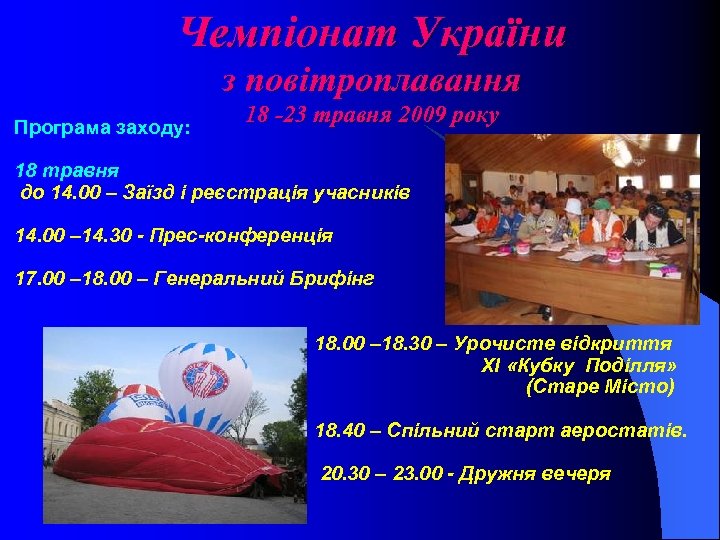 Чемпіонат України
з повітроплавання
18 -23 травня 2009 року

Програма заходу:

18 травня
до 14.00 – Заїзд і реєстрація учасників

14.00 –14.30 - Прес-конференція

17.00 –18.00 – Генеральний Брифінг

18.00 –18.30 – Урочисте відкриття XI «Кубку Поділля» (Старе Місто)

18.40 – Спільний старт аеростатів.

20.30 – 23.00 - Дружня вечеря